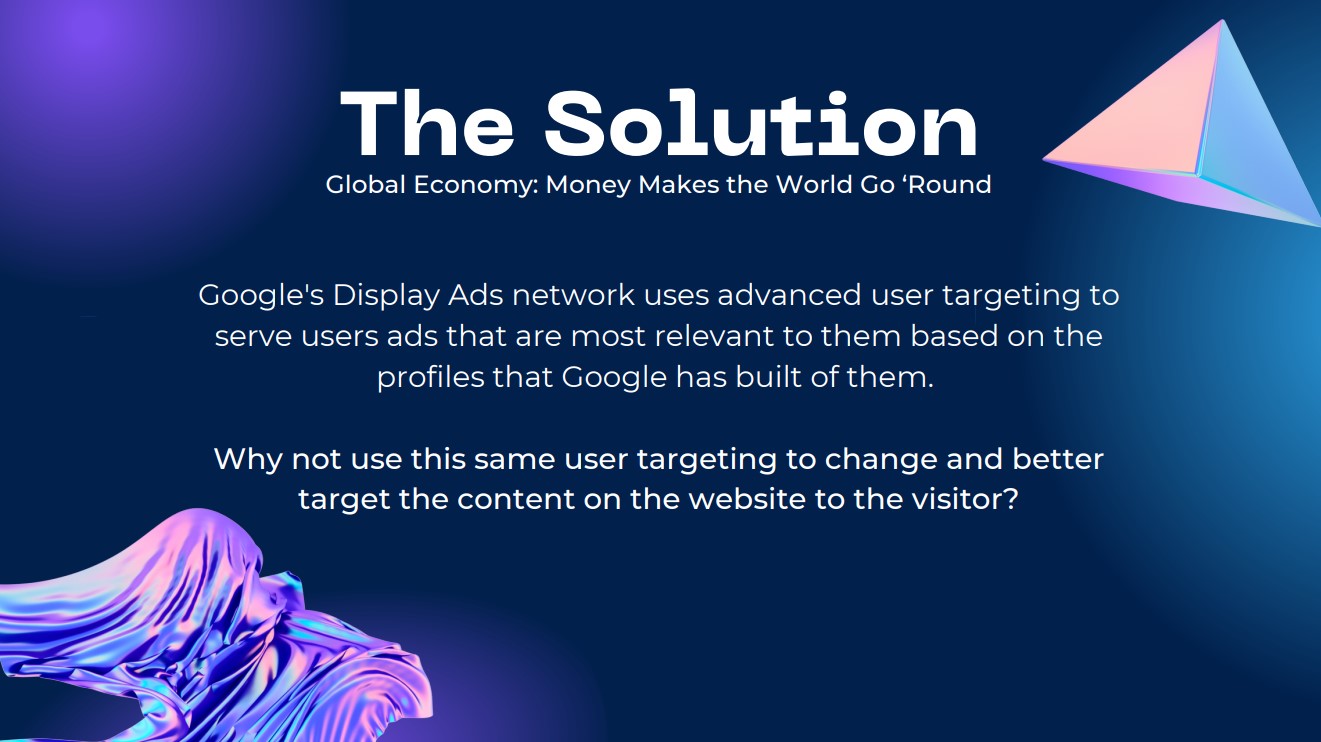 The Solution
Global Economy: Money Makes the World Go ‘Round

Google's Display Ads network uses advanced user targeting to serve users ads that are most relevant to them based on the profiles that Google has built of them.

Why not use this same user targeting to change and better target the content on the website to the visitor?